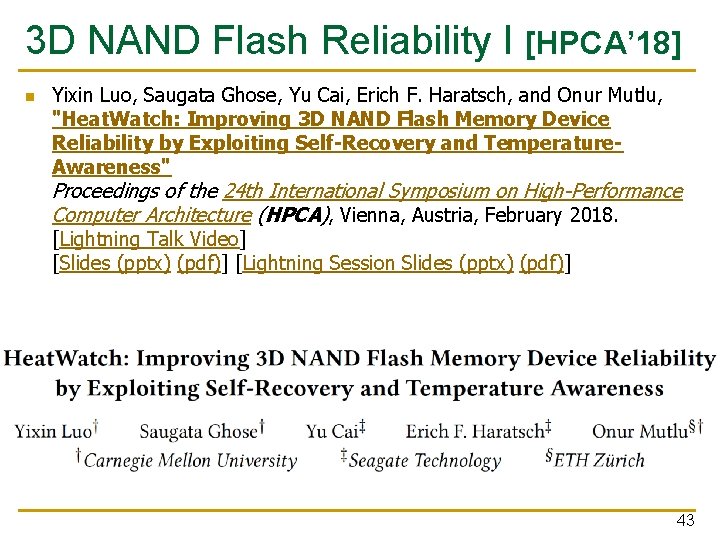 3D NAND Flash Reliability I [HPCA'18]

Yixin Luo, Saugata Ghose, Yu Cai, Erich F. Haratsch, and Onur Mutlu, "HeatWatch: Improving 3D NAND Flash Memory Device Reliability by Exploiting Self-Recovery and Temperature-Awareness" Proceedings of the 24th International Symposium on High-Performance Computer Architecture (HPCA), Vienna, Austria, February 2018. [Lightning Talk Video] [Slides (pptx) (pdf)] [Lightning Session Slides (pptx) (pdf)]

HeatWatch: Improving 3D NAND Flash Memory Device Reliability by Exploiting Self-Recovery and Temperature Awareness

Yixin Luo† Saugata Ghose† Yu Cai‡ Erich F. Haratsch‡ Onur Mutlu§†
†Carnegie Mellon University ‡Seagate Technology §ETH Zürich

43